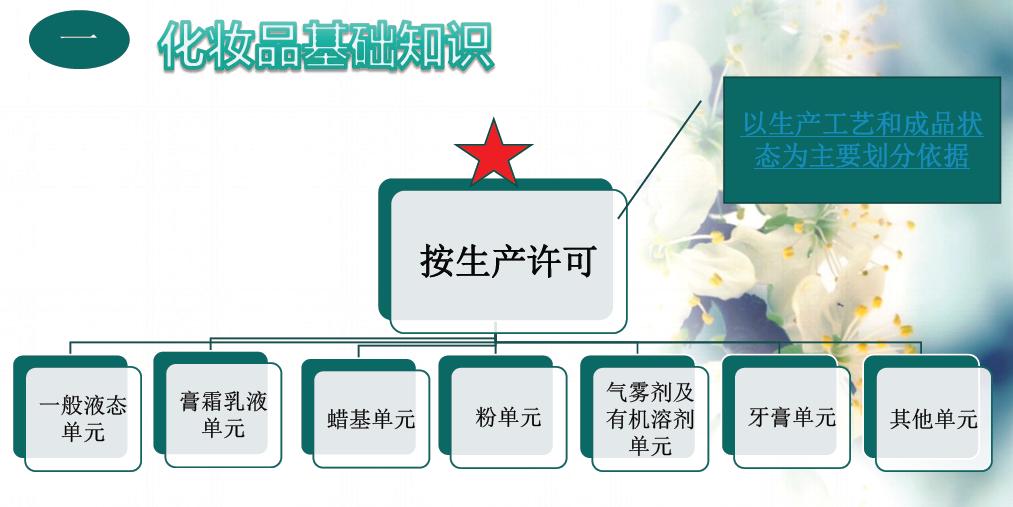 一 化妆品基础知识

以生产工艺和成品状态为主要划分依据

按生产许可

一般液态单元

膏霜乳液单元

蜡基单元

粉单元

气雾剂及有机溶剂单元

牙膏单元

其他单元